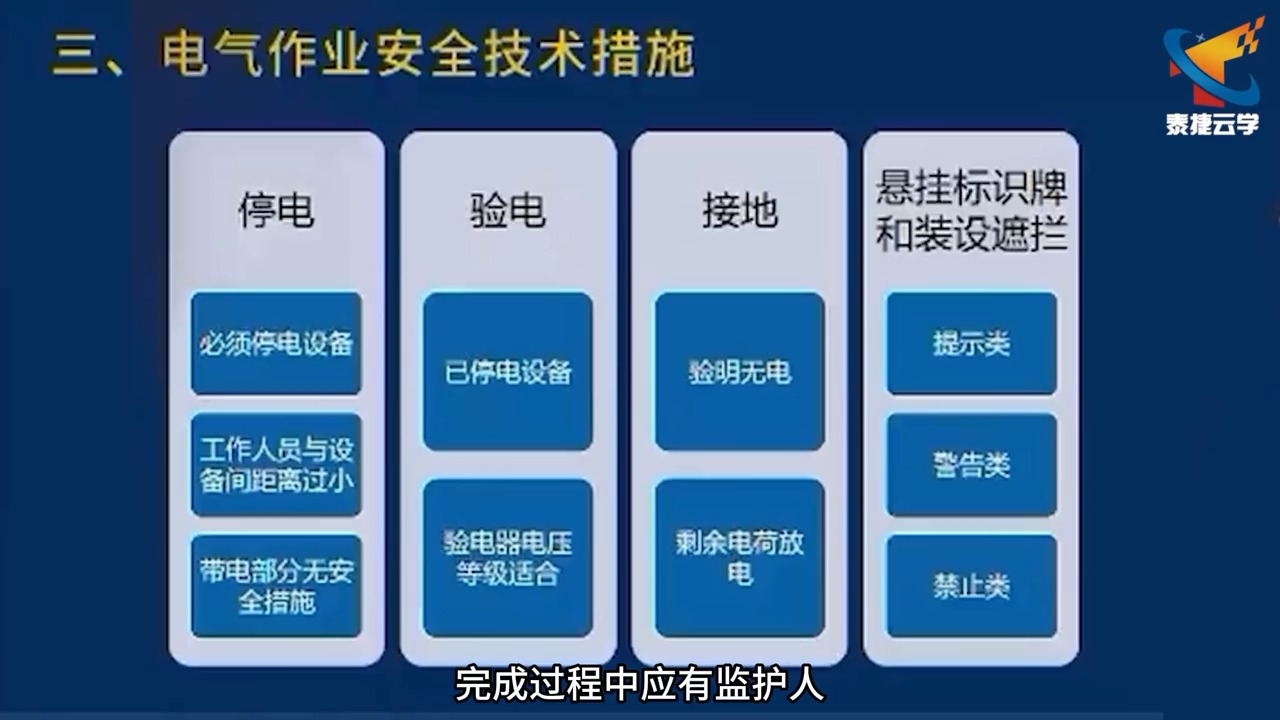 三、电气作业安全技术措施

泰捷云学

停电

必须停电设备

工作人员与设备间距离过小

带电部分无安全措施

验电

已停电设备

验电器电压等级适合

接地

验明无电

剩余电荷放电

悬挂标识牌和装设遮拦

提示类

警告类

禁止类

完成过程中应有监护人